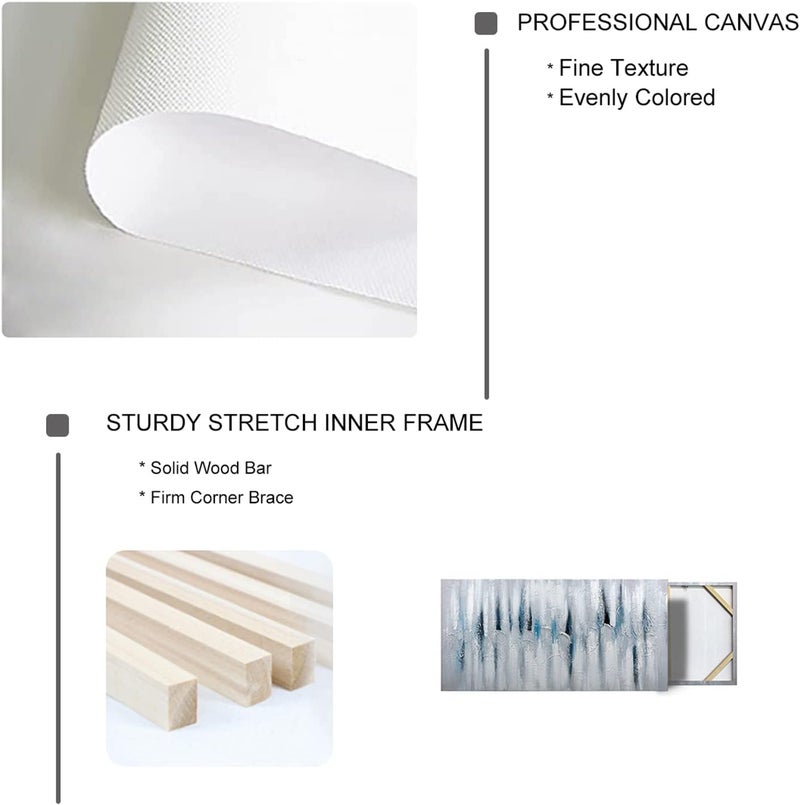 PROFESSIONAL CANVAS

* Fine Texture
* Evenly Colored

STURDY STRETCH INNER FRAME

* Solid Wood Bar
* Firm Corner Brace